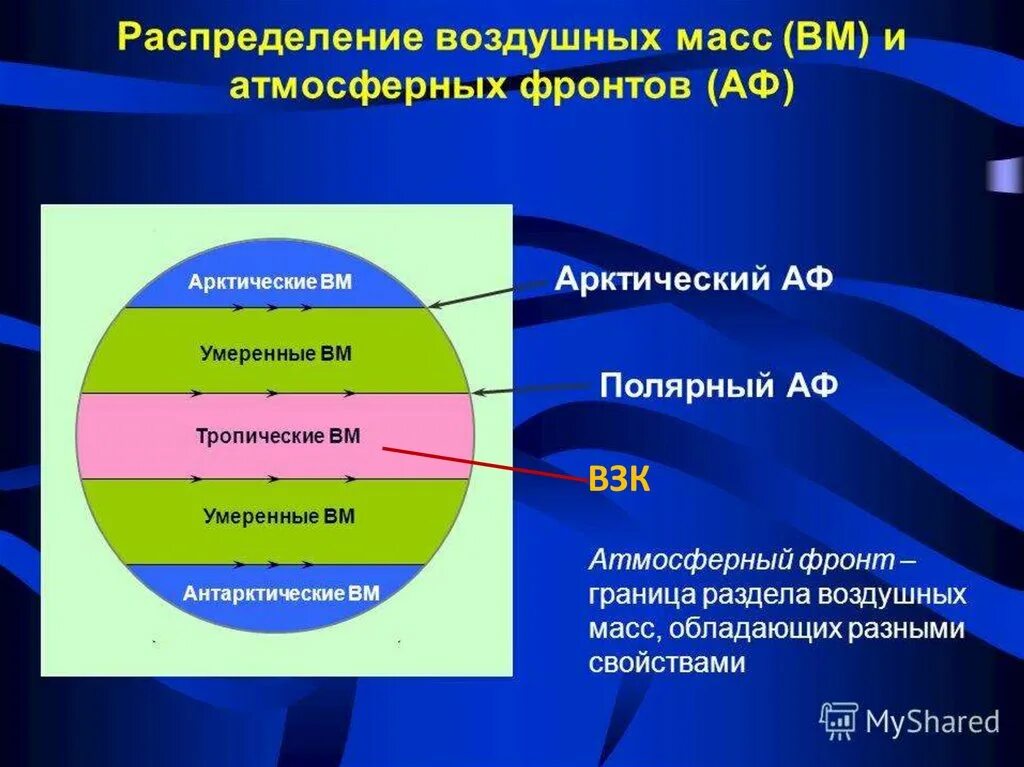 Распределение воздушных масс (ВМ) и атмосферных фронтов (АФ)

Арктические ВМ

Умеренные ВМ

Тропические ВМ

Умеренные ВМ

Антарктические ВМ

Арктический АФ

Полярный АФ

ВЗК

Атмосферный фронт – граница раздела воздушных масс, обладающих разными свойствами

MyShared